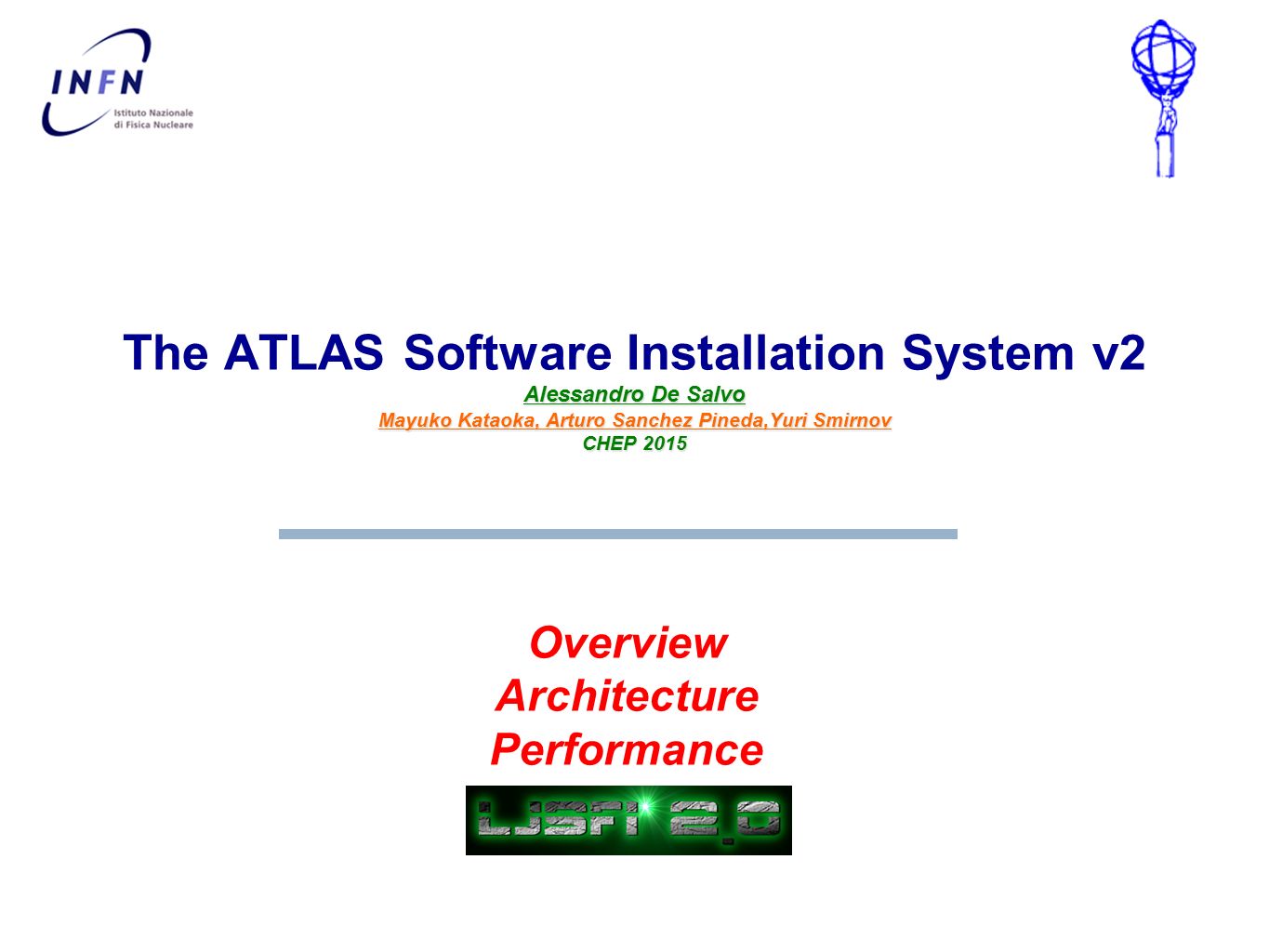 INFN
Istituto Nazionale di Fisica Nucleare

The ATLAS Software Installation System v2

Alessandro De Salvo

Mayuko Kataoka, Arturo Sanchez Pineda,Yuri Smirnov

CHEP 2015

Overview
Architecture
Performance

LJSFi 2.0